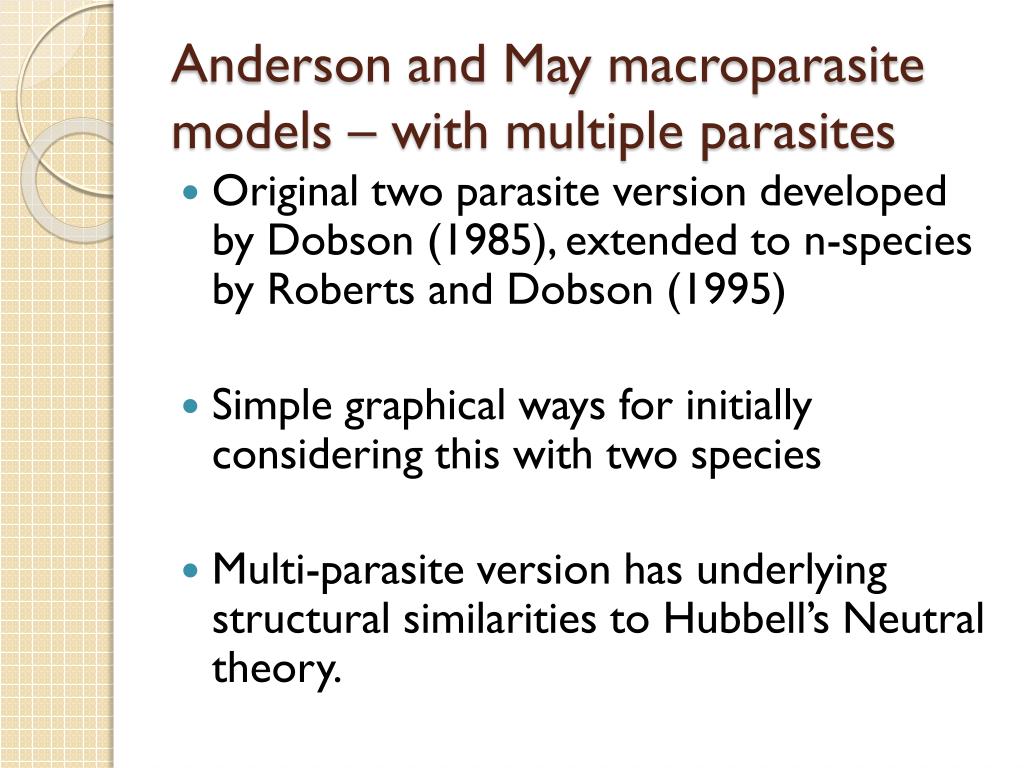 Anderson and May macroparasite models – with multiple parasites

Original two parasite version developed by Dobson (1985), extended to n-species by Roberts and Dobson (1995)

Simple graphical ways for initially considering this with two species

Multi-parasite version has underlying structural similarities to Hubbell’s Neutral theory.